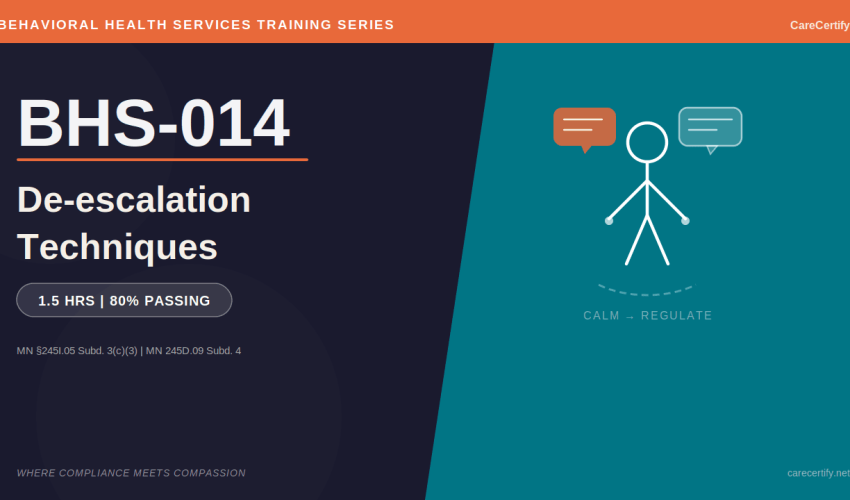 BEHAVIORAL HEALTH SERVICES TRAINING SERIES

CareCertify

BHS-014

De-escalation Techniques

1.5 HRS | 80% PASSING

MN §245I.05 Subd. 3(c)(3) | MN 245D.09 Subd. 4

CALM → REGULATE

WHERE COMPLIANCE MEETS COMPASSION

carecertify.net